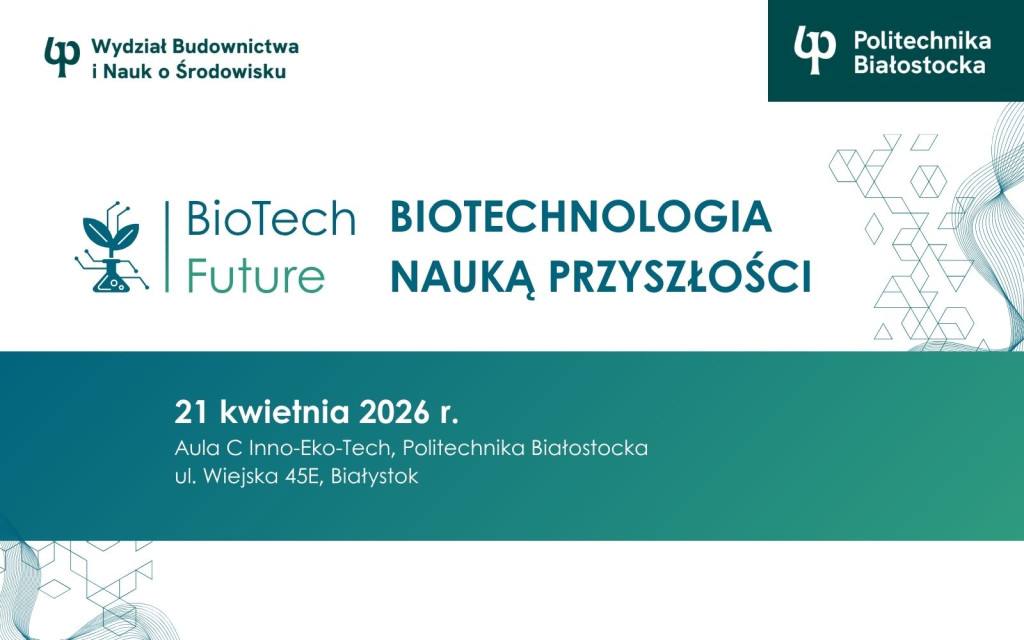 Wydział Budownictwa i Nauk o Środowisku

Politechnika Białostocka

BioTech Future

BIOTECHNOLOGIA NAUKĄ PRZYSZŁOŚCI

21 kwietnia 2026 r.
Aula C Inno-Eko-Tech, Politechnika Białostocka
ul. Wiejska 45E, Białystok